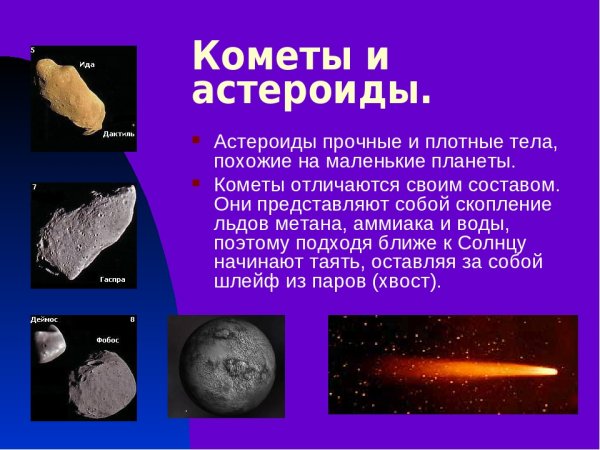 5
Ида
Дактиль

7
Гаспра

Деймос
8
Фобос

Кометы и астероиды.

Астероиды прочные и плотные тела, похожие на маленькие планеты.

Кометы отличаются своим составом. Они представляют собой скопление льдов метана, аммиака и воды, поэтому подходя ближе к Солнцу начинают таять, оставляя за собой шлейф из паров (хвост).